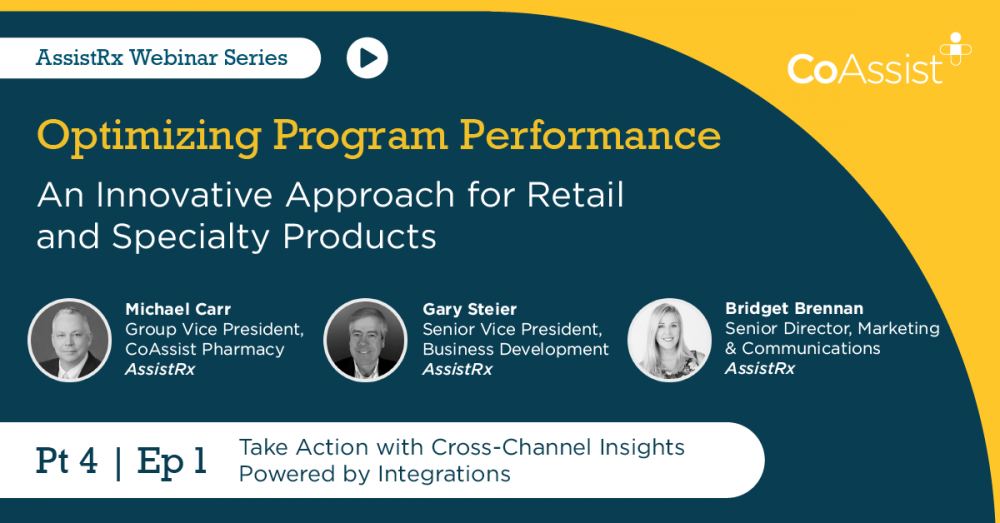 AssistRx Webinar Series

CoAssist

Optimizing Program Performance

An Innovative Approach for Retail and Specialty Products

Michael Carr
Group Vice President, CoAssist Pharmacy
AssistRx

Gary Steier
Senior Vice President, Business Development
AssistRx

Bridget Brennan
Senior Director, Marketing & Communications
AssistRx

Pt 4 | Ep 1

Take Action with Cross-Channel Insights Powered by Integrations